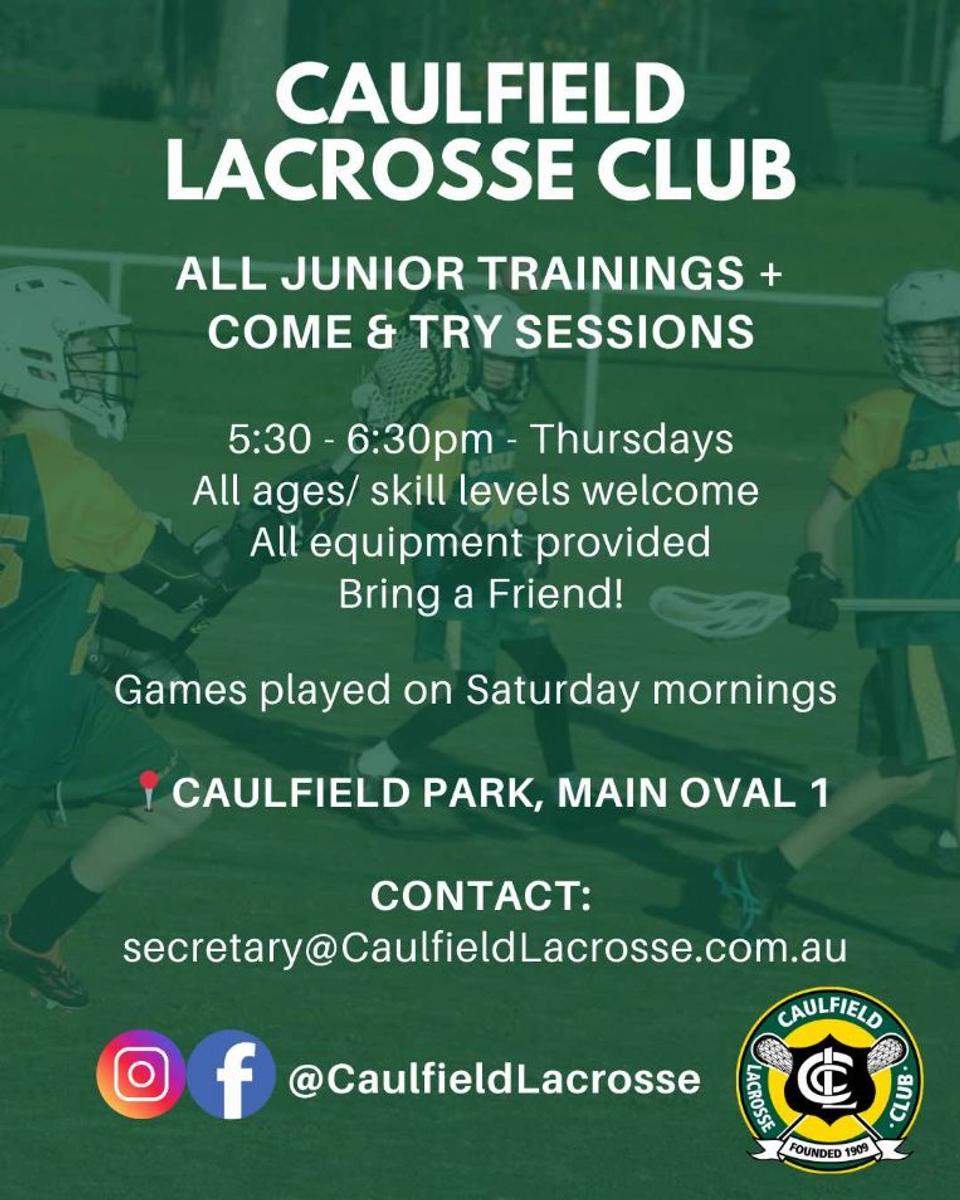 CAULFIELD LACROSSE CLUB

ALL JUNIOR TRAININGS + COME & TRY SESSIONS

5:30 - 6:30pm - Thursdays
All ages/ skill levels welcome
All equipment provided
Bring a Friend!

Games played on Saturday mornings

CAULFIELD PARK, MAIN OVAL 1

CONTACT:
secretary@CaulfieldLacrosse.com.au

@CaulfieldLacrosse

CAULFIELD
LACROSSE CLUB
CLC
FOUNDED 1909